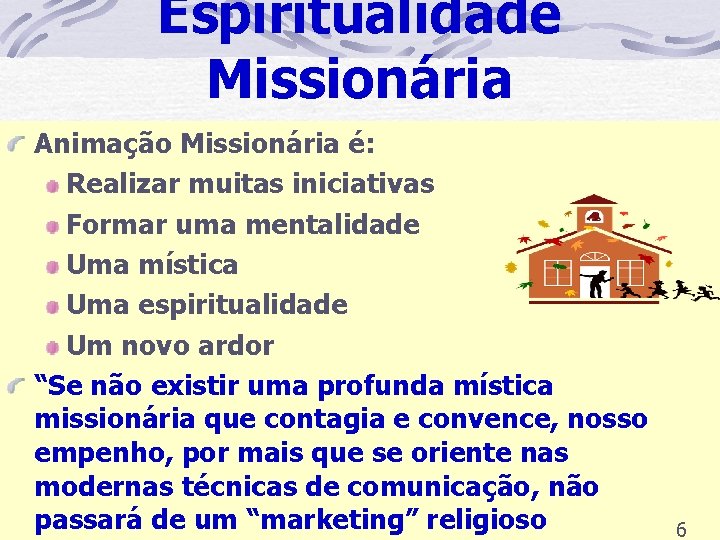 Espiritualidade Missionária

Animação Missionária é:
Realizar muitas iniciativas
Formar uma mentalidade
Uma mística
Uma espiritualidade
Um novo ardor

“Se não existir uma profunda mística missionária que contagia e convence, nosso empenho, por mais que se oriente nas modernas técnicas de comunicação, não passará de um “marketing” religioso

6